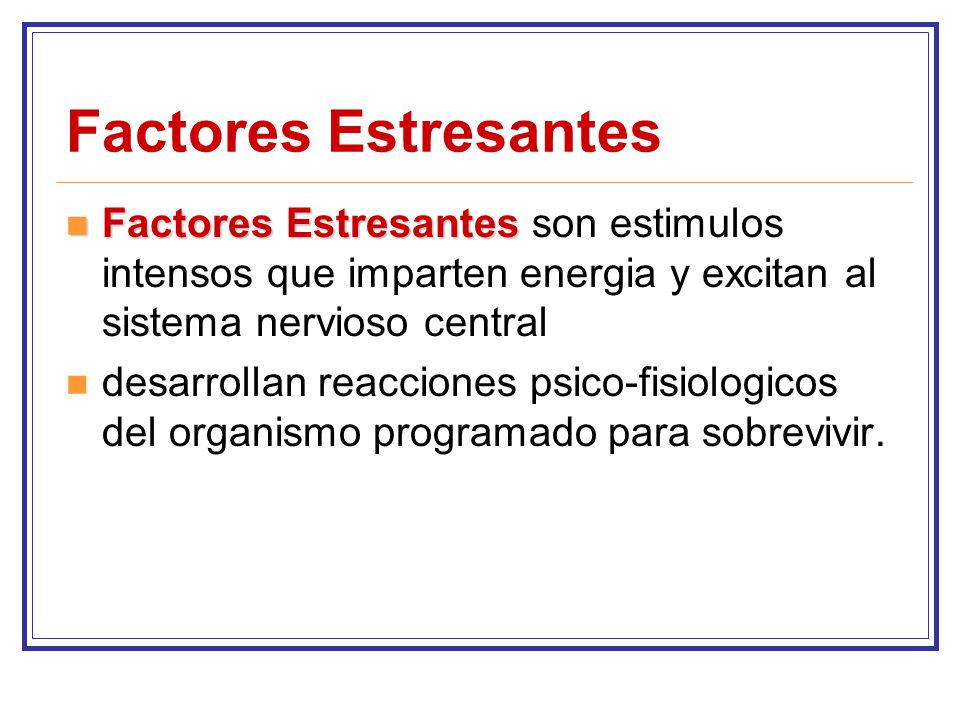 Factores Estresantes

Factores Estresantes son estimulos intensos que imparten energia y excitan al sistema nervioso central

desarrollan reacciones psico-fisiologicos del organismo programado para sobrevivir.